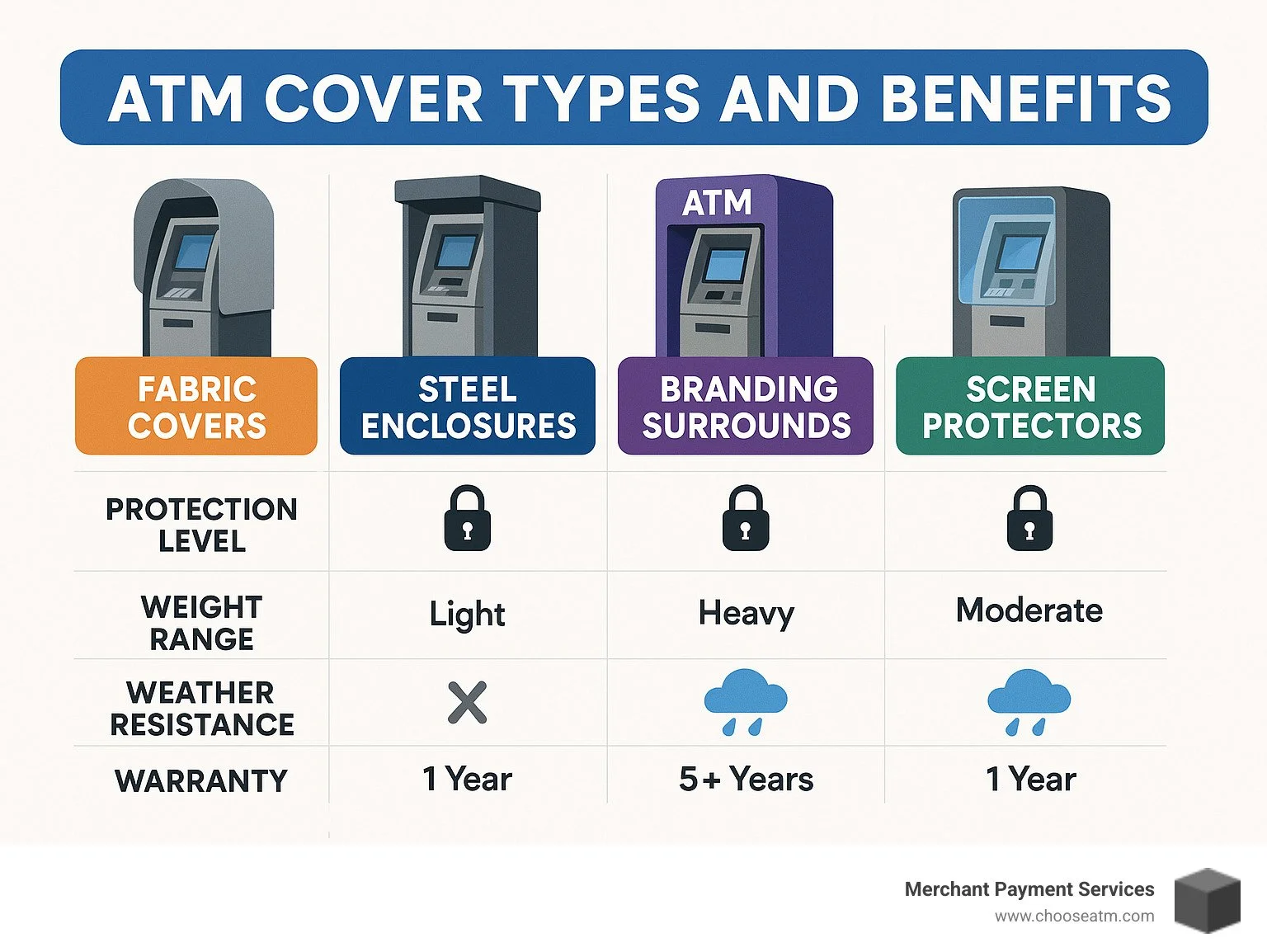 ATM COVER TYPES AND BENEFITS

ATM

| FABRIC COVERS | STEEL ENCLOSURES | BRANDING SURROUNDS | SCREEN PROTECTORS |
|---|---|---|---|
| PROTECTION LEVEL | | | |
| WEIGHT RANGE | Light | Heavy | Moderate |
| WEATHER RESISTANCE | | | |
| WARRANTY | 1 Year | 5+ Years | 1 Year |

Merchant Payment Services
www.chooseatm.com